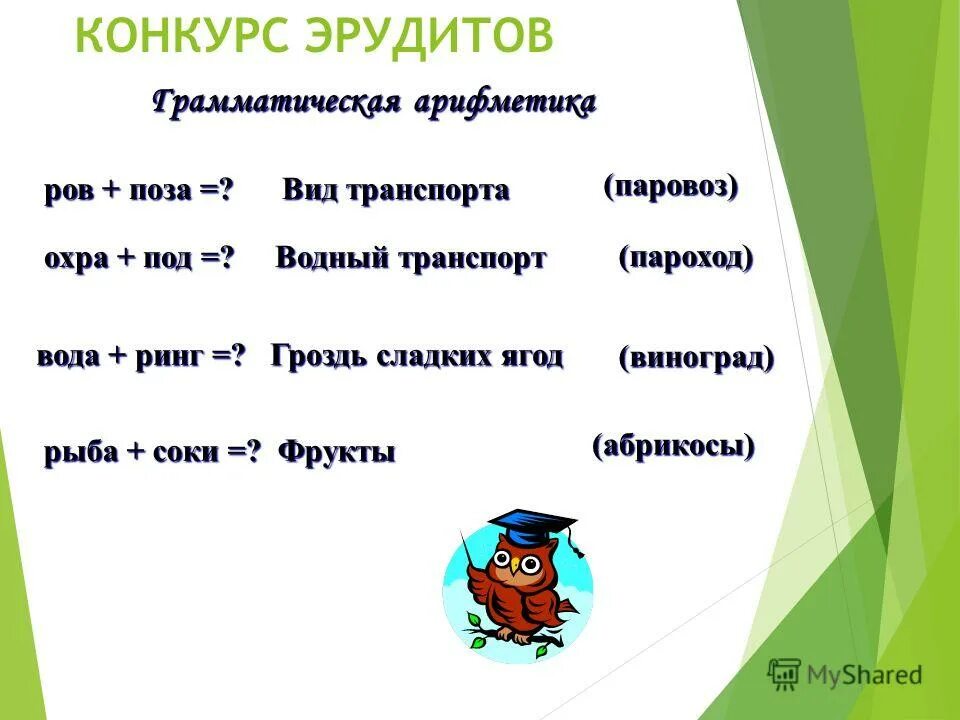 КОНКУРС ЭРУДИТОВ

Грамматическая арифметика

ров + поза =? Вид транспорта (паровоз)

охра + под =? Водный транспорт (пароход)

вода + ринг =? Гроздь сладких ягод (виноград)

рыба + соки =? Фрукты (абрикосы)

MyShared